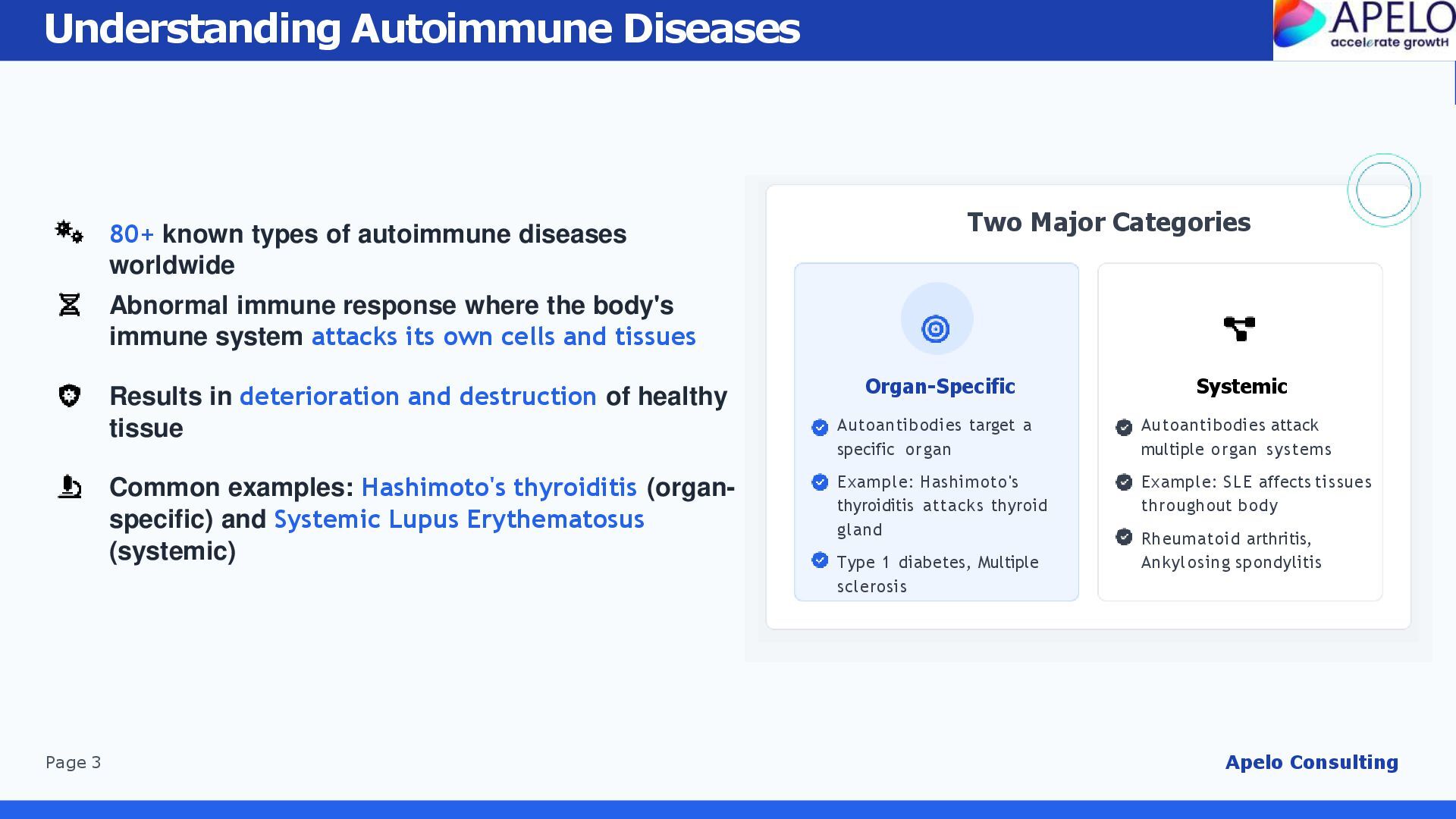 Understanding Autoimmune Diseases

APELO
accelerate growtH

80+ known types of autoimmune diseases worldwide

Abnormal immune response where the body's immune system attacks its own cells and tissues

Results in deterioration and destruction of healthy tissue

Common examples: Hashimoto's thyroiditis (organ-specific) and Systemic Lupus Erythematosus (systemic)

Two Major Categories

Organ-Specific

Autoantibodies target a specific organ

Example: Hashimoto's thyroiditis attacks thyroid gland

Type 1 diabetes, Multiple sclerosis

Systemic

Autoantibodies attack multiple organ systems

Example: SLE affects tissues throughout body

Rheumatoid arthritis, Ankylosing spondylitis

Page 3

Apelo Consulting